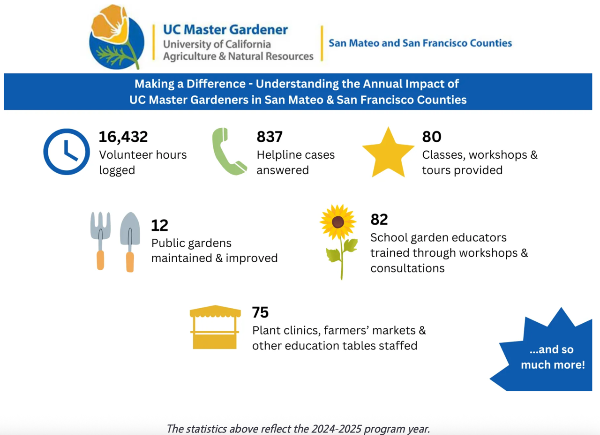 UC Master Gardener
University of California
Agriculture & Natural Resources

San Mateo and San Francisco Counties

Making a Difference - Understanding the Annual Impact of UC Master Gardeners in San Mateo & San Francisco Counties

16,432
Volunteer hours logged

837
Helpline cases answered

80
Classes, workshops & tours provided

12
Public gardens maintained & improved

82
School garden educators trained through workshops & consultations

75
Plant clinics, farmers' markets & other education tables staffed

...and so much more!

The statistics above reflect the 2024-2025 program year.